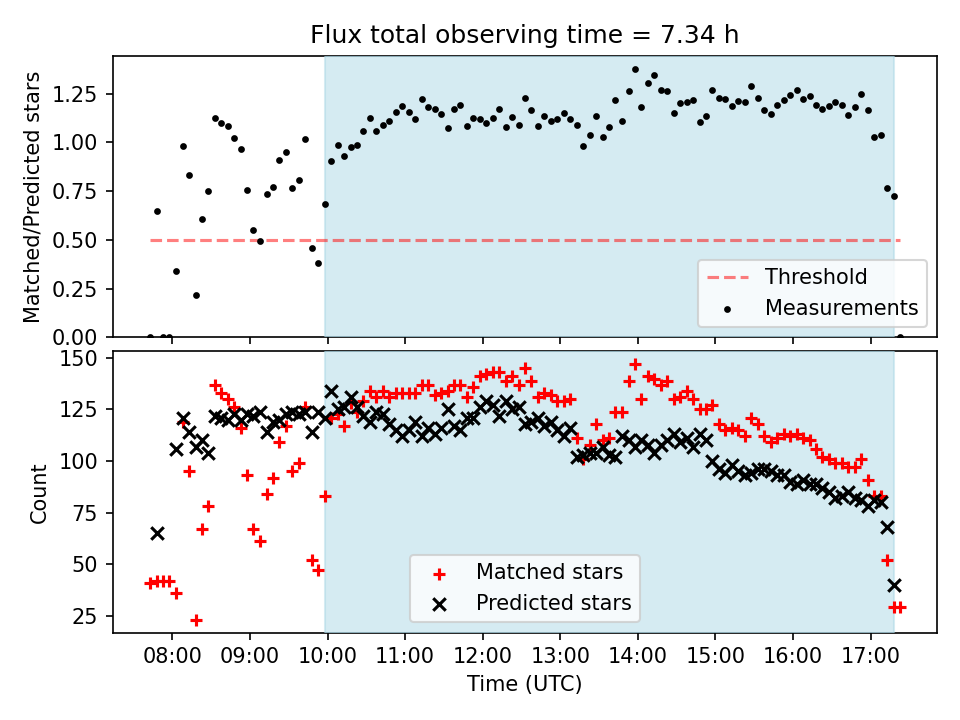 Flux total observing time = 7.34 h

Matched/Predicted stars

1.25
1.00
0.75
0.50
0.25
0.00

Threshold
Measurements

Count

150
125
100
75
50
25

Matched stars
Predicted stars

08:00
09:00
10:00
11:00
12:00
13:00
14:00
15:00
16:00
17:00

Time (UTC)